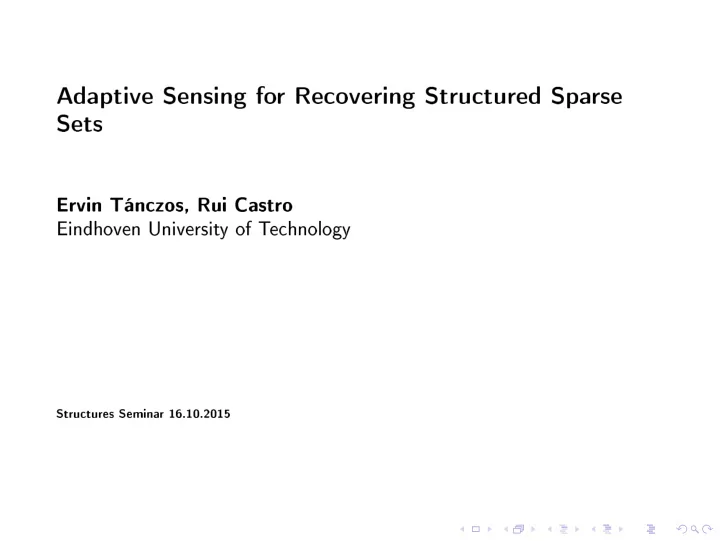 Adaptive Sensing for Recovering Structured Sparse Sets

Ervin Tánczos, Rui Castro
Eindhoven University of Technology

Structures Seminar 16.10.2015